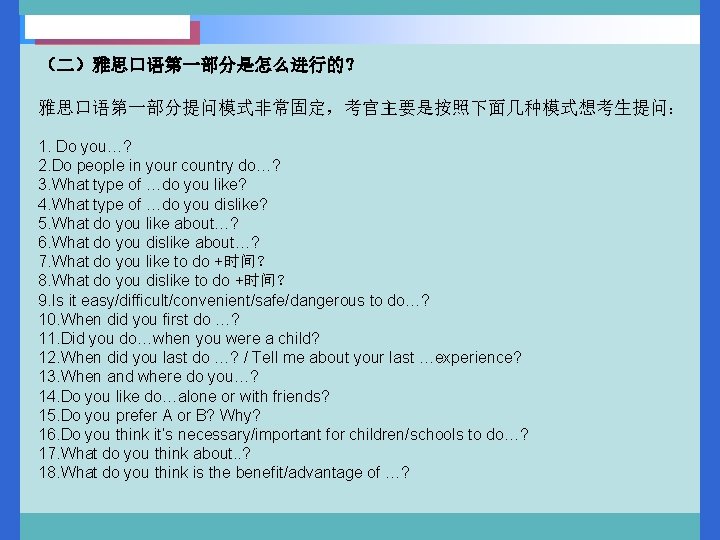 （二）雅思口语第一部分是怎么进行的？

雅思口语第一部分提问模式非常固定，考官主要是按照下面几种模式想考生提问：

1. Do you…?
2.Do people in your country do…?
3.What type of …do you like?
4.What type of …do you dislike?
5.What do you like about…?
6.What do you dislike about…?
7.What do you like to do +时间?
8.What do you dislike to do +时间?
9.Is it easy/difficult/convenient/safe/dangerous to do…?
10.When did you first do …?
11.Did you do…when you were a child?
12.When did you last do …? / Tell me about your last …experience?
13.When and where do you…?
14.Do you like do…alone or with friends?
15.Do you prefer A or B? Why?
16.Do you think it's necessary/important for children/schools to do…?
17.What do you think about..?
18.What do you think is the benefit/advantage of …?